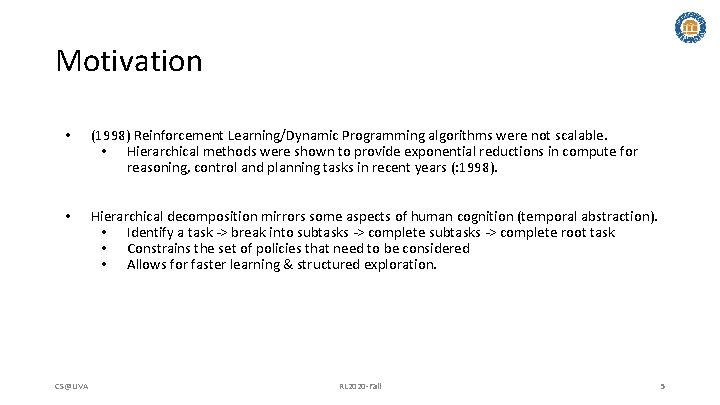 Motivation

• (1998) Reinforcement Learning/Dynamic Programming algorithms were not scalable.
  • Hierarchical methods were shown to provide exponential reductions in compute for reasoning, control and planning tasks in recent years (:1998).

• Hierarchical decomposition mirrors some aspects of human cognition (temporal abstraction).
  • Identify a task -> break into subtasks -> complete subtasks -> complete root task
  • Constrains the set of policies that need to be considered
  • Allows for faster learning & structured exploration.

CS@UVA

RL2020-Fall

5